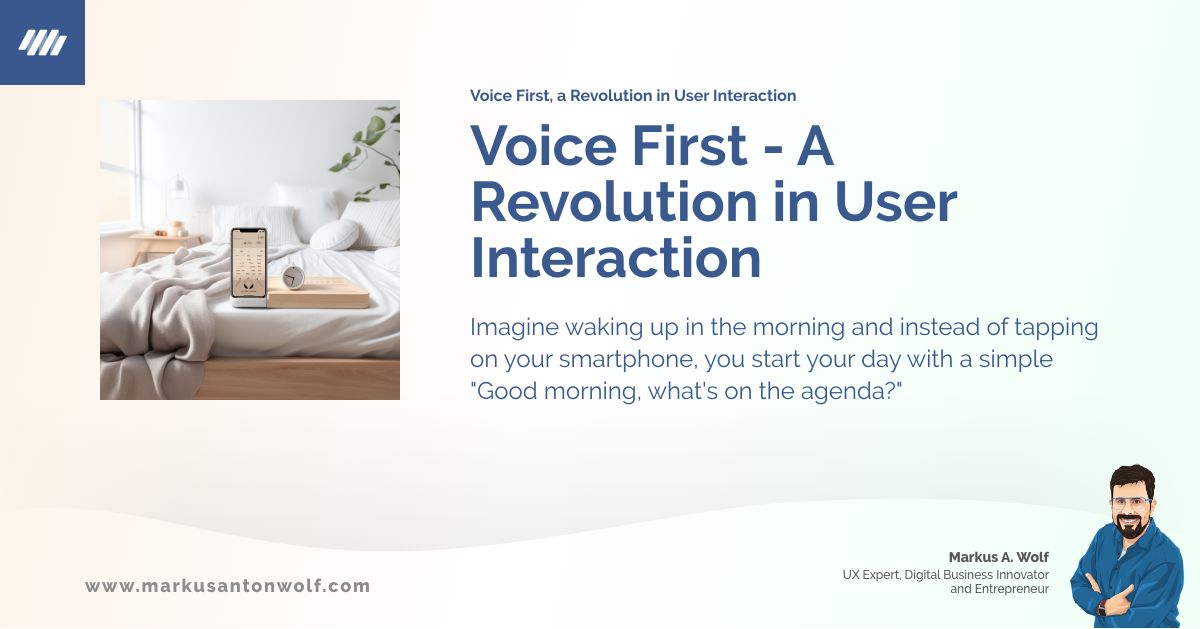 Voice First, a Revolution in User Interaction

Voice First - A Revolution in User Interaction

Imagine waking up in the morning and instead of tapping on your smartphone, you start your day with a simple "Good morning, what's on the agenda?"

www.markusantonwolf.com

Markus A. Wolf
UX Expert, Digital Business Innovator and Entrepreneur